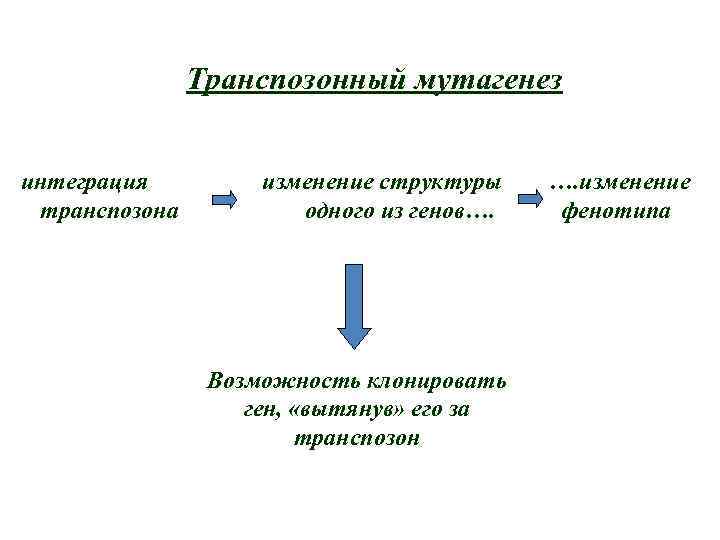 Транспозонный мутагенез

интеграция транспозона

изменение структуры одного из генов….

….изменение фенотипа

Возможность клонировать ген, «вытянув» его за транспозон